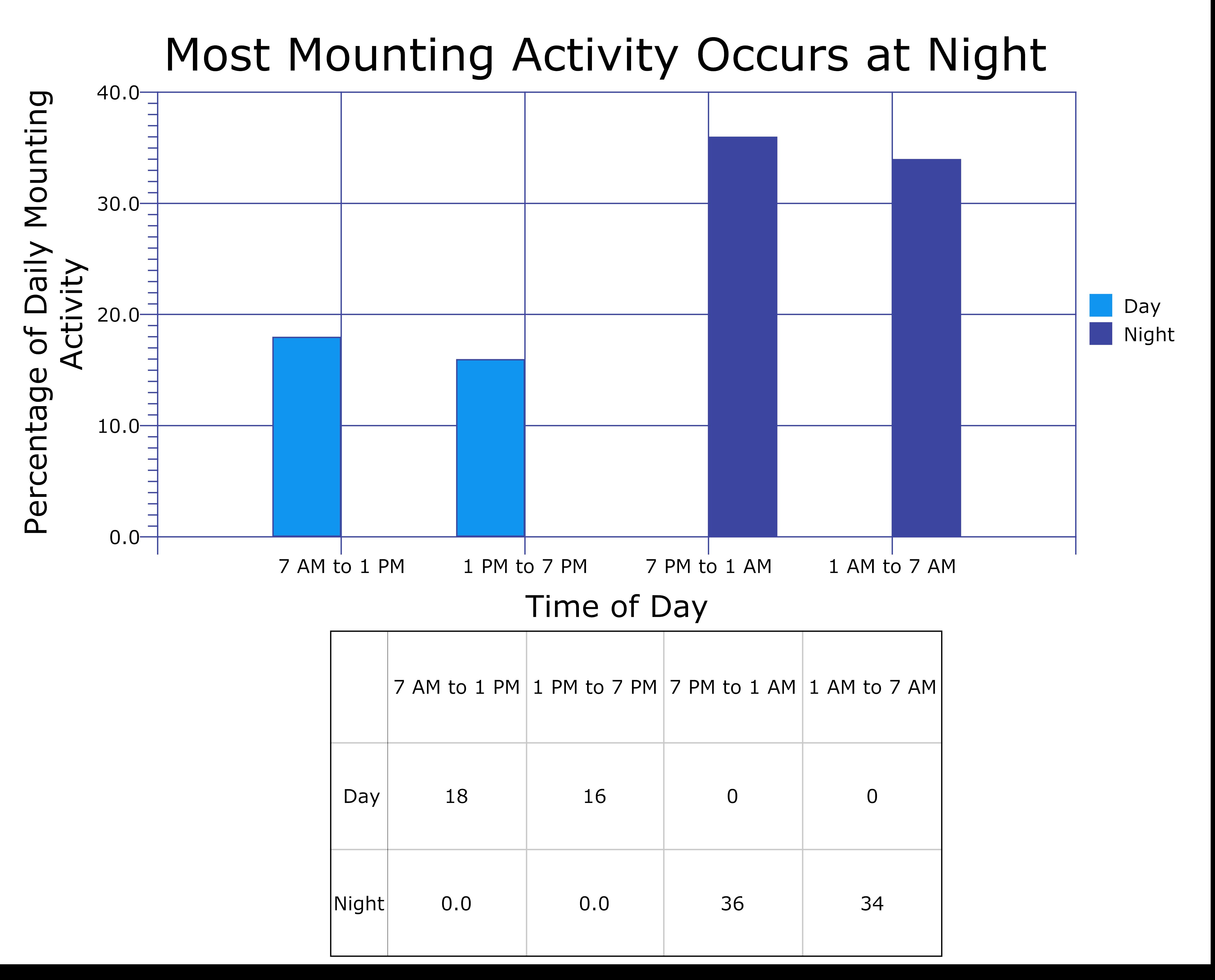 Most Mounting Activity Occurs at Night

Percentage of Daily Mounting Activity

40.0
30.0
20.0
10.0
0.0

7 AM to 1 PM
1 PM to 7 PM
7 PM to 1 AM
1 AM to 7 AM

Time of Day

Day
Night

| | 7 AM to 1 PM | 1 PM to 7 PM | 7 PM to 1 AM | 1 AM to 7 AM |
|---|---|---|---|---|
| Day | 18 | 16 | 0 | 0 |
| Night | 0.0 | 0.0 | 36 | 34 |